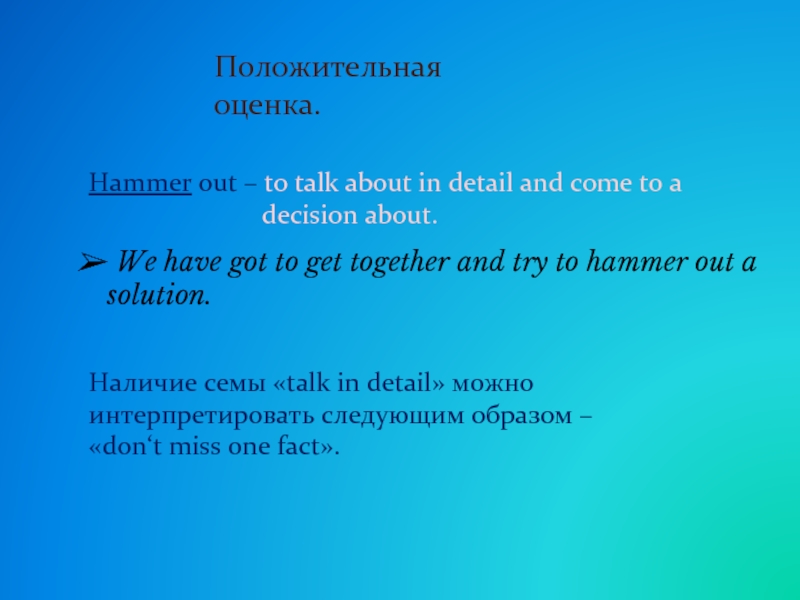 Положительная оценка.

Hammer out – to talk about in detail and come to a decision about.

➢ We have got to get together and try to hammer out a solution.

Наличие семы «talk in detail» можно интерпретировать следующим образом – «don‘t miss one fact».